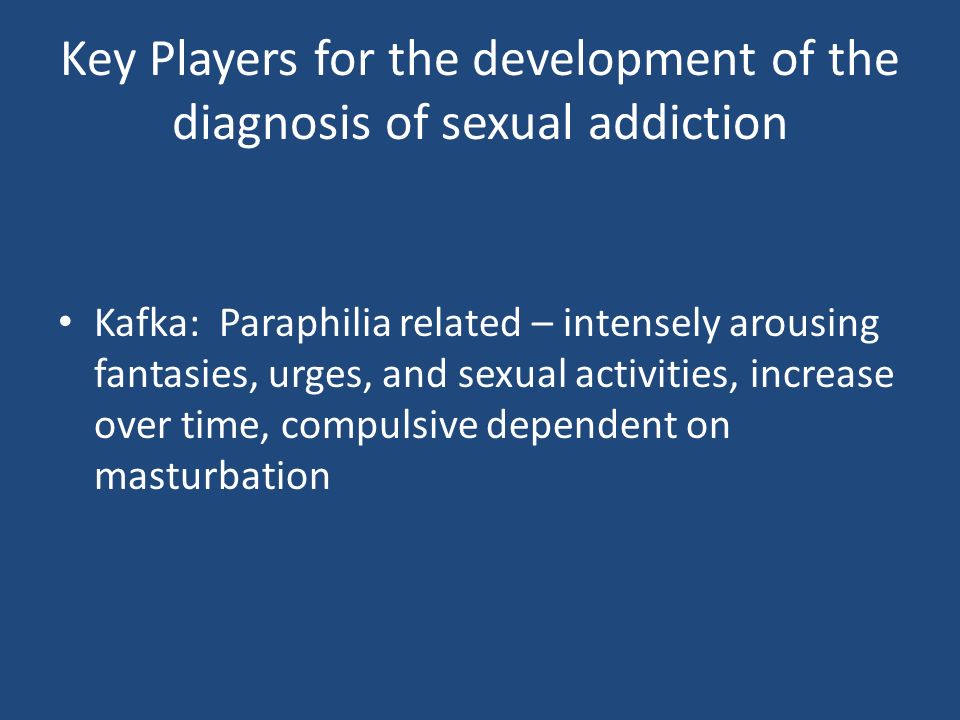 Key Players for the development of the diagnosis of sexual addiction

• Kafka: Paraphilia related – intensely arousing fantasies, urges, and sexual activities, increase over time, compulsive dependent on masturbation